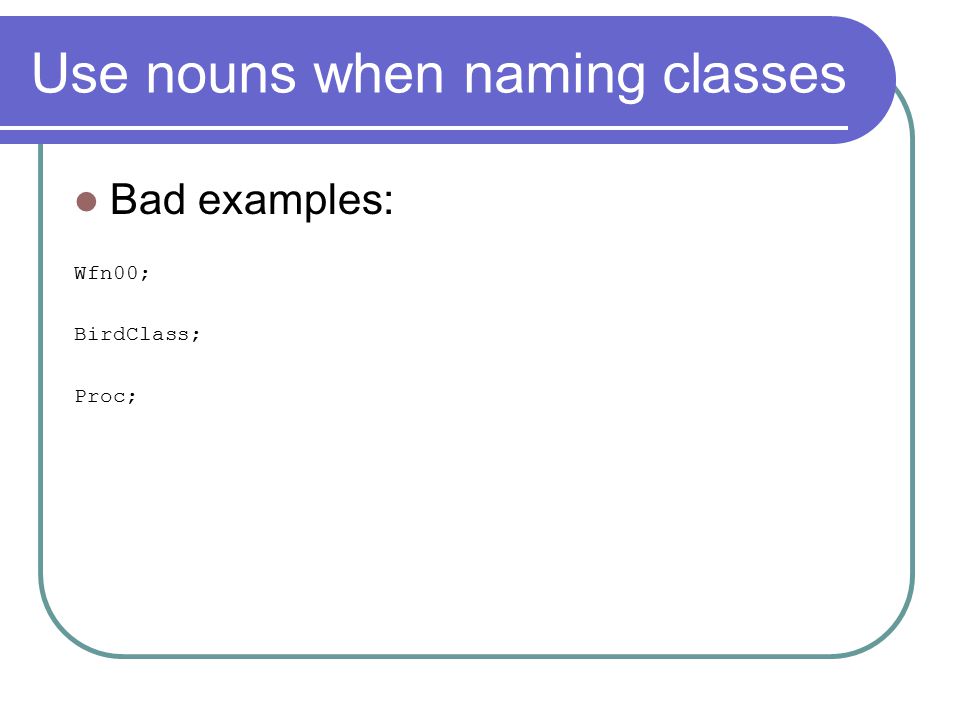 Use nouns when naming classes

Bad examples:

Wfn00;

BirdClass;

Proc;